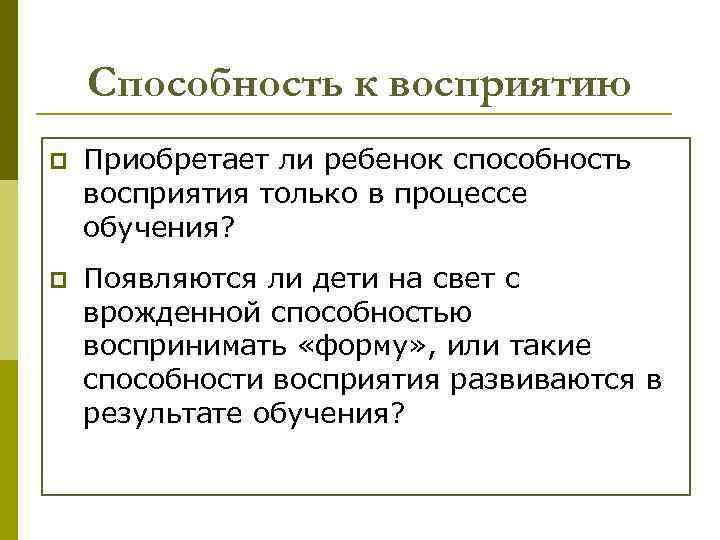 Способность к восприятию

Приобретает ли ребенок способность восприятия только в процессе обучения?

Появляются ли дети на свет с врожденной способностью воспринимать «форму», или такие способности восприятия развиваются в результате обучения?